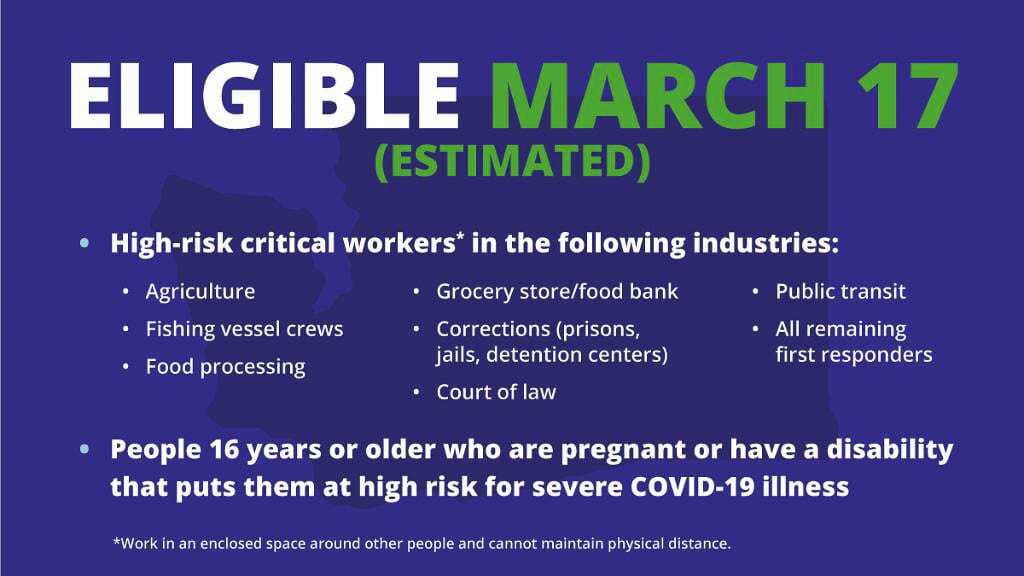 ELIGIBLE MARCH 17
(ESTIMATED)

• High-risk critical workers* in the following industries:

• Agriculture
• Fishing vessel crews
• Food processing

• Grocery store/food bank
• Corrections (prisons, jails, detention centers)
• Court of law

• Public transit
• All remaining first responders

• People 16 years or older who are pregnant or have a disability that puts them at high risk for severe COVID-19 illness

*Work in an enclosed space around other people and cannot maintain physical distance.